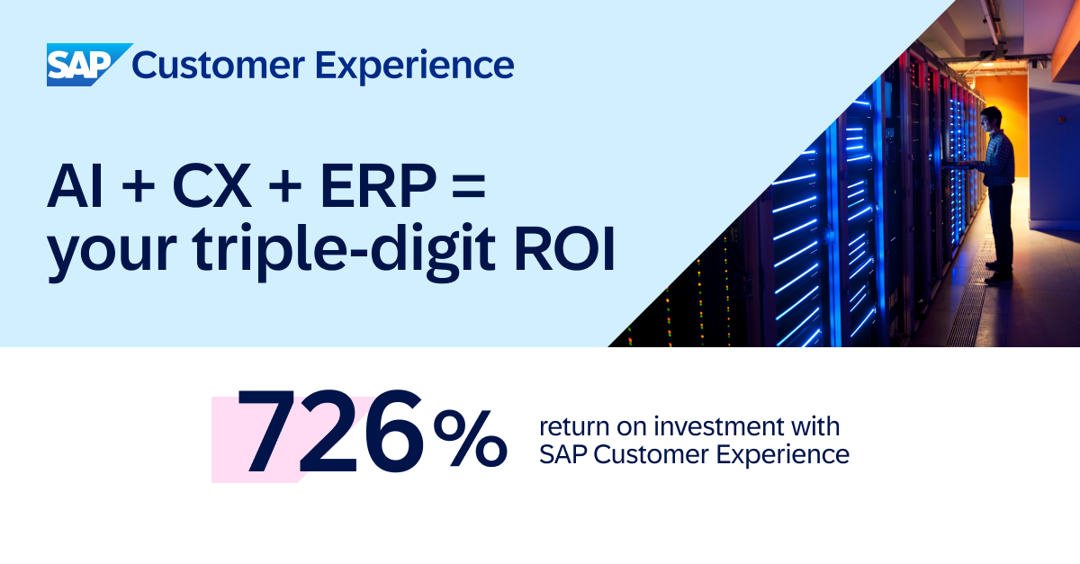 SAP Customer Experience

AI + CX + ERP = your triple-digit ROI

726%

return on investment with SAP Customer Experience